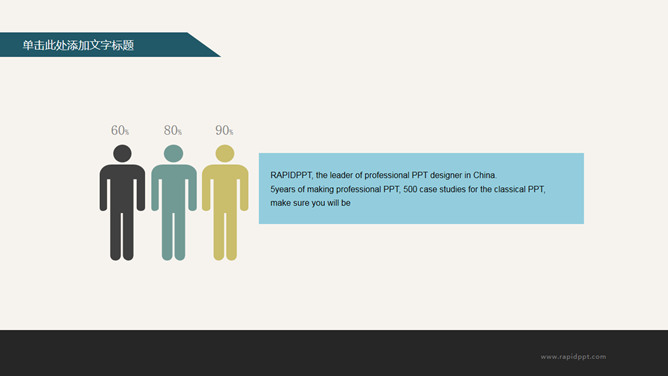 单击此处添加文字标题

60%

80%

90%

RAPIDPPT, the leader of professional PPT designer in China.
5years of making professional PPT, 500 case studies for the classical PPT, make sure you will be

www.rapidppt.com